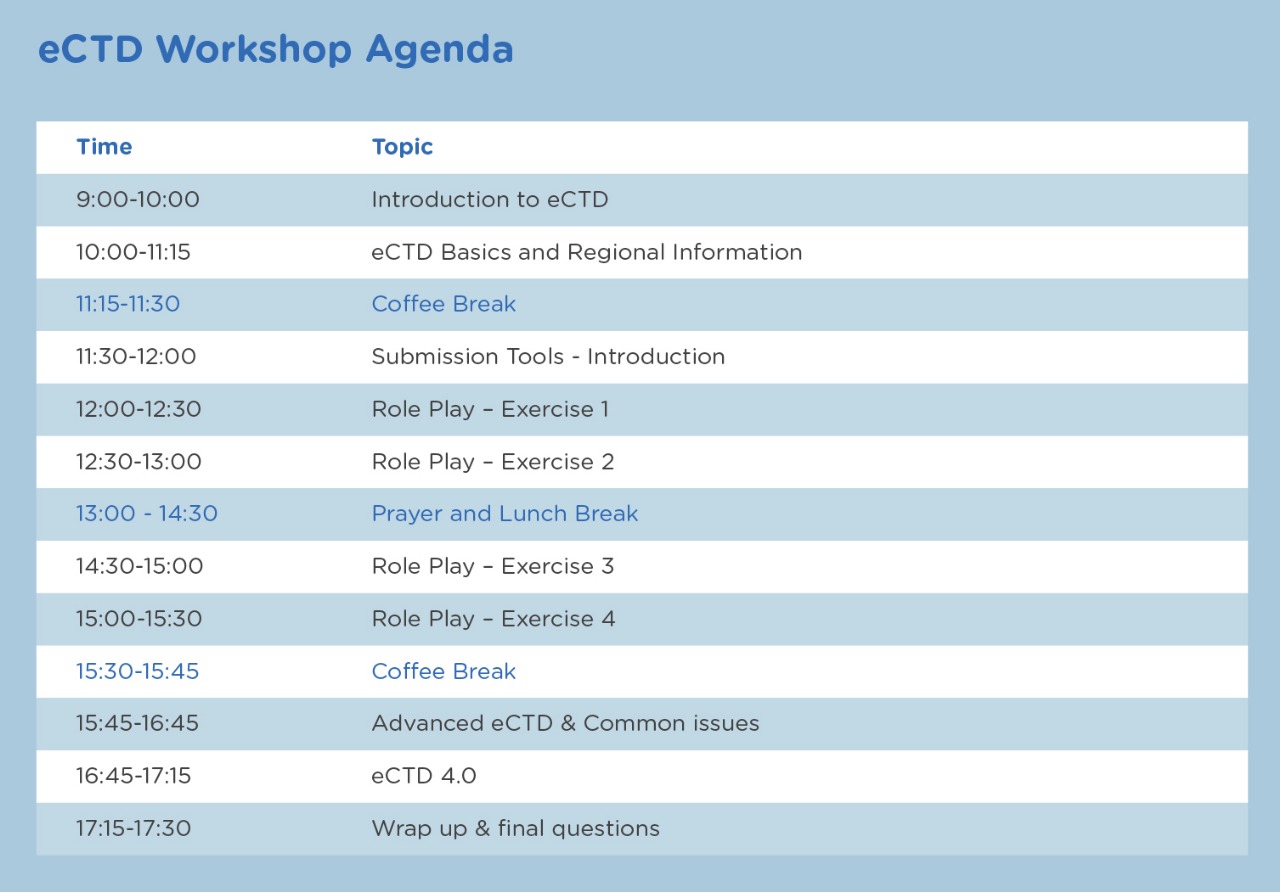 eCTD Workshop Agenda

| Time | Topic |
|---|---|
| 9:00-10:00 | Introduction to eCTD |
| 10:00-11:15 | eCTD Basics and Regional Information |
| 11:15-11:30 | Coffee Break |
| 11:30-12:00 | Submission Tools - Introduction |
| 12:00-12:30 | Role Play – Exercise 1 |
| 12:30-13:00 | Role Play – Exercise 2 |
| 13:00 - 14:30 | Prayer and Lunch Break |
| 14:30-15:00 | Role Play – Exercise 3 |
| 15:00-15:30 | Role Play – Exercise 4 |
| 15:30-15:45 | Coffee Break |
| 15:45-16:45 | Advanced eCTD & Common issues |
| 16:45-17:15 | eCTD 4.0 |
| 17:15-17:30 | Wrap up & final questions |